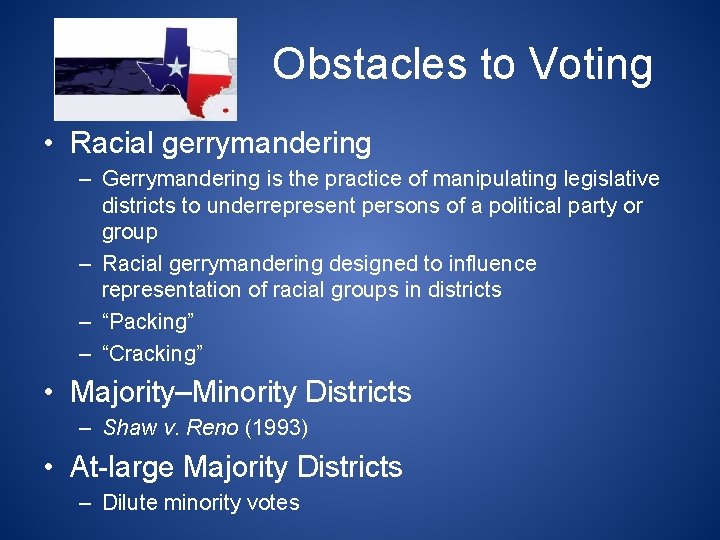 Obstacles to Voting

• Racial gerrymandering
  – Gerrymandering is the practice of manipulating legislative districts to underrepresent persons of a political party or group
  – Racial gerrymandering designed to influence representation of racial groups in districts
  – “Packing”
  – “Cracking”
• Majority–Minority Districts
  – Shaw v. Reno (1993)
• At-large Majority Districts
  – Dilute minority votes